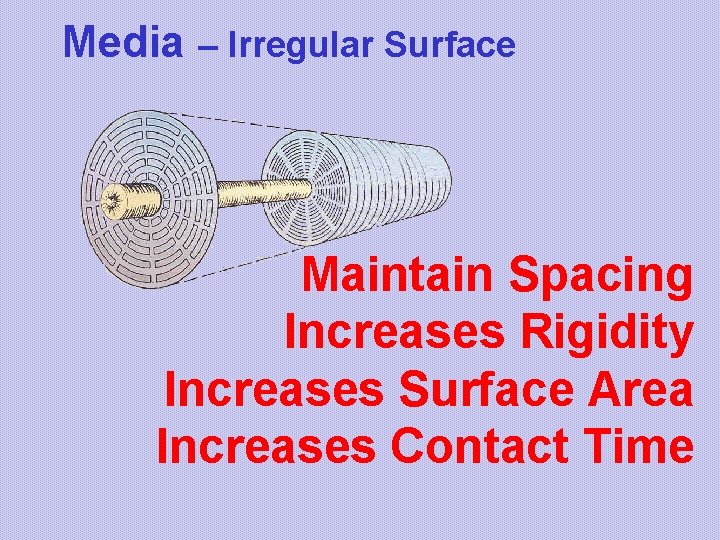 Media – Irregular Surface

Maintain Spacing
Increases Rigidity
Increases Surface Area
Increases Contact Time